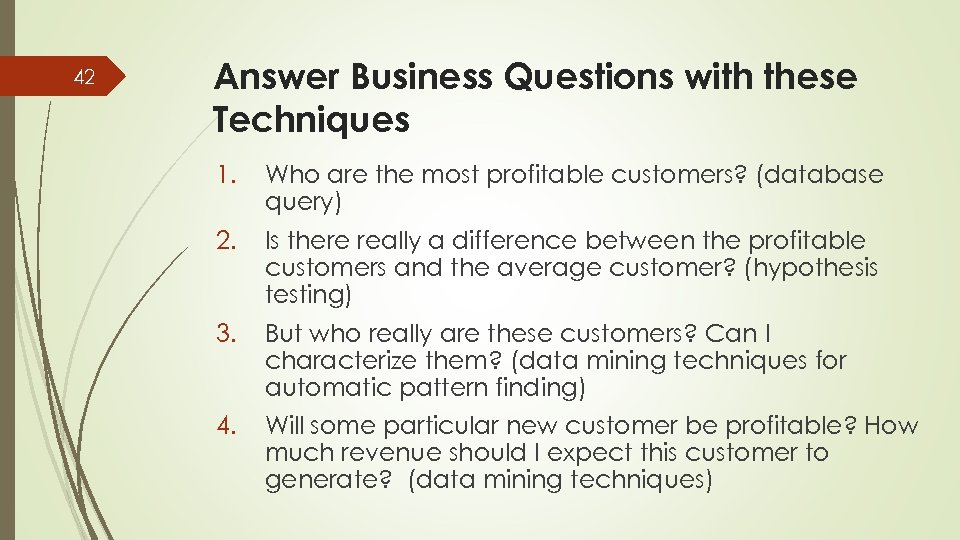 42

Answer Business Questions with these Techniques

1. Who are the most profitable customers? (database query)
2. Is there really a difference between the profitable customers and the average customer? (hypothesis testing)
3. But who really are these customers? Can I characterize them? (data mining techniques for automatic pattern finding)
4. Will some particular new customer be profitable? How much revenue should I expect this customer to generate? (data mining techniques)